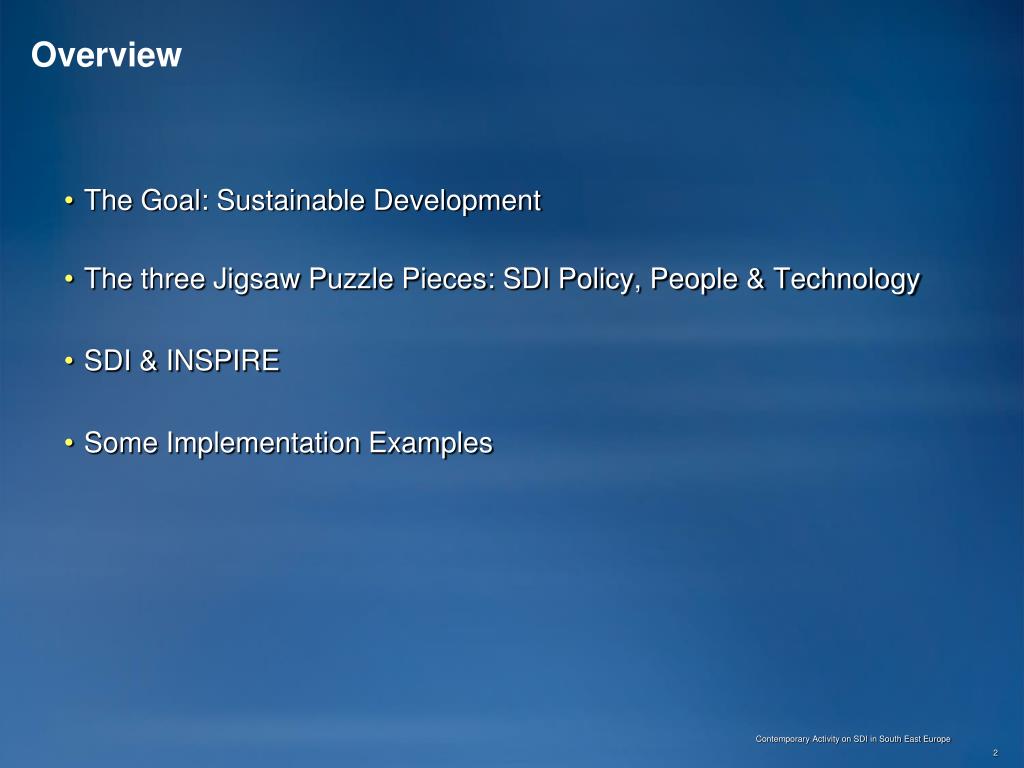 Overview

• The Goal: Sustainable Development

• The three Jigsaw Puzzle Pieces: SDI Policy, People & Technology

• SDI & INSPIRE

• Some Implementation Examples

Contemporary Activity on SDI in South East Europe

2